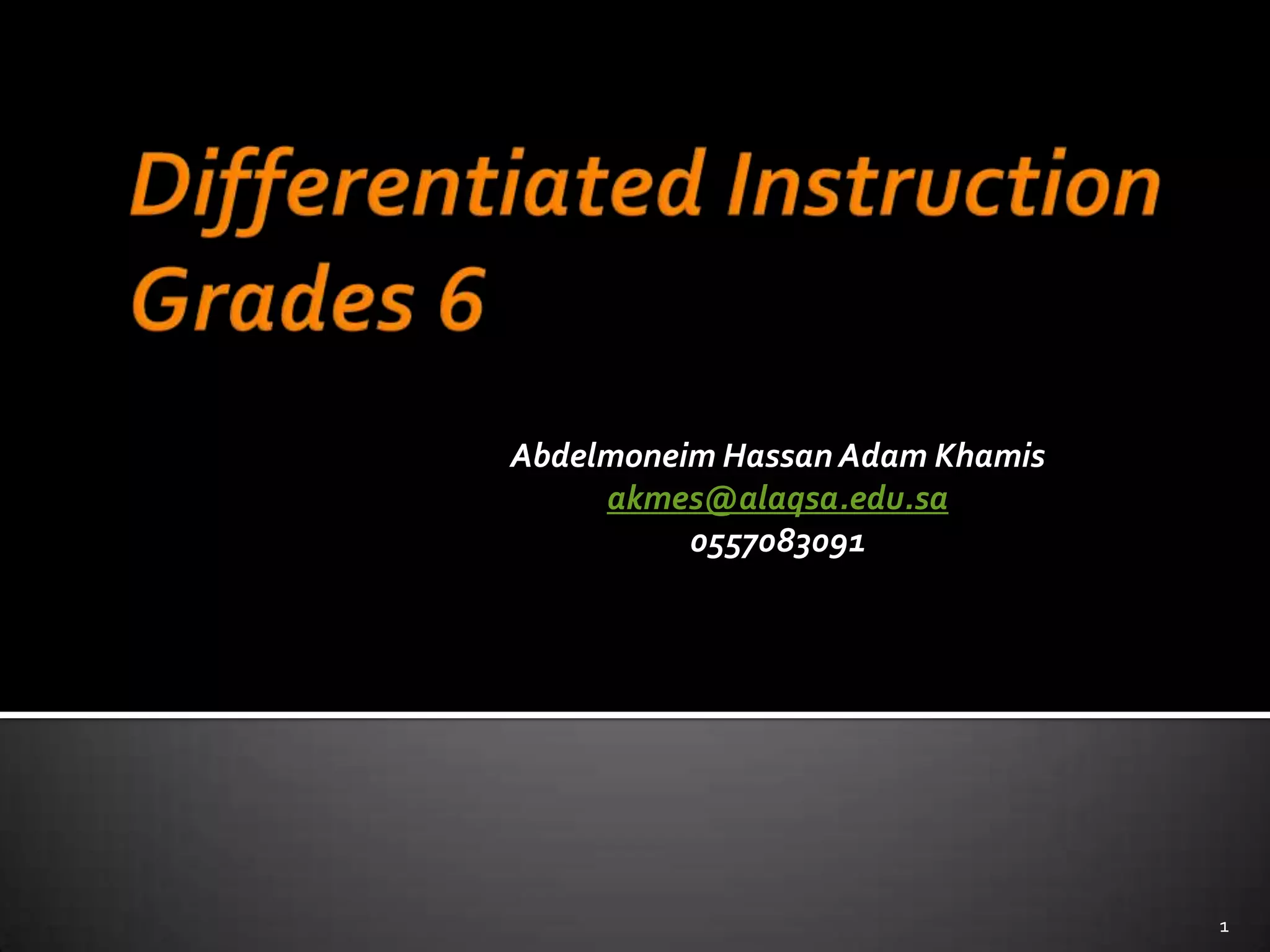 Differentiated Instruction Grades 6

Abdelmoneim Hassan Adam Khamis
akmes@alaqsa.edu.sa
0557083091

1